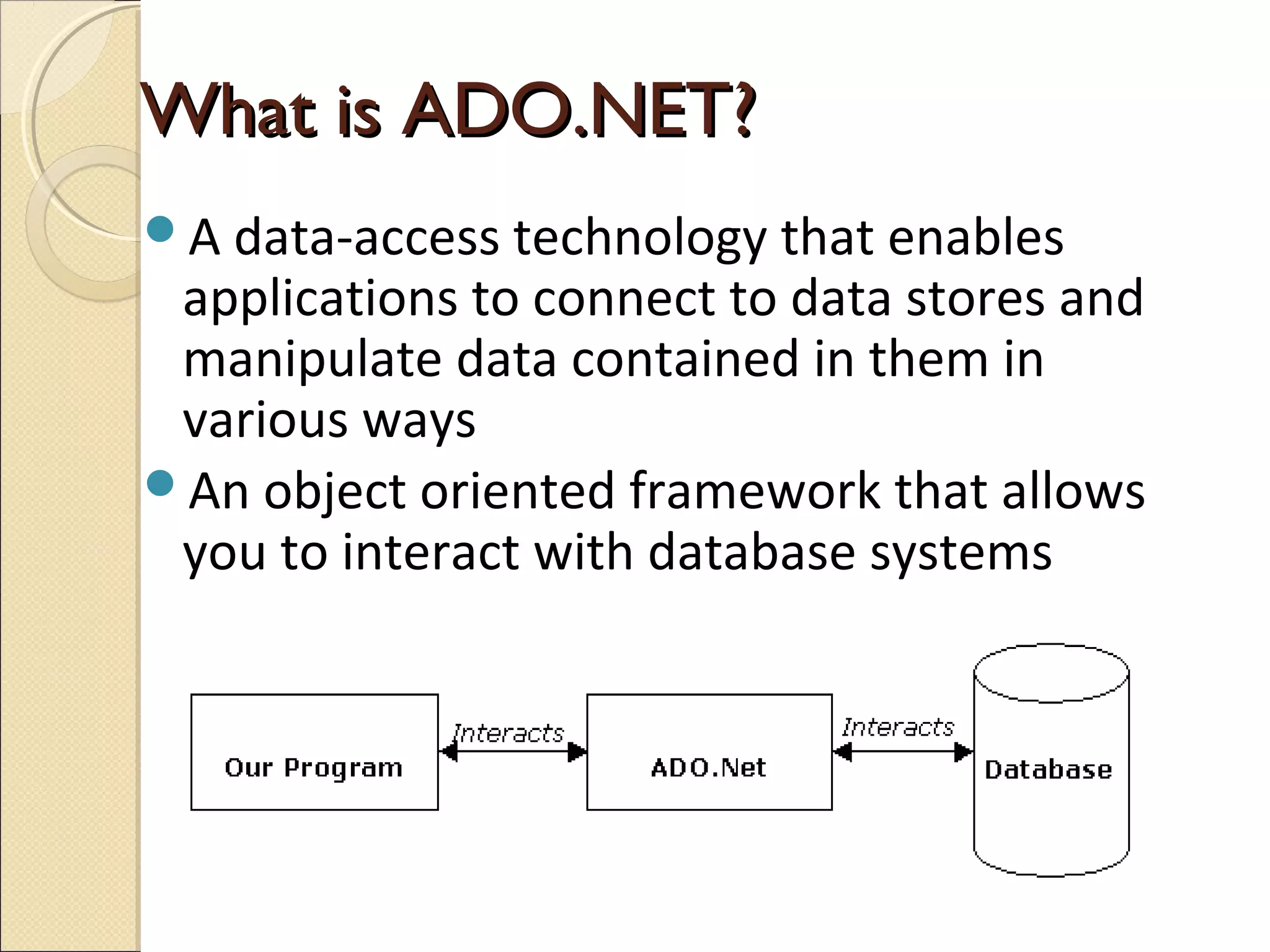 What is ADO.NET?

A data-access technology that enables applications to connect to data stores and manipulate data contained in them in various ways

An object oriented framework that allows you to interact with database systems

Our Program

Interacts

ADO.Net

Interacts

Database